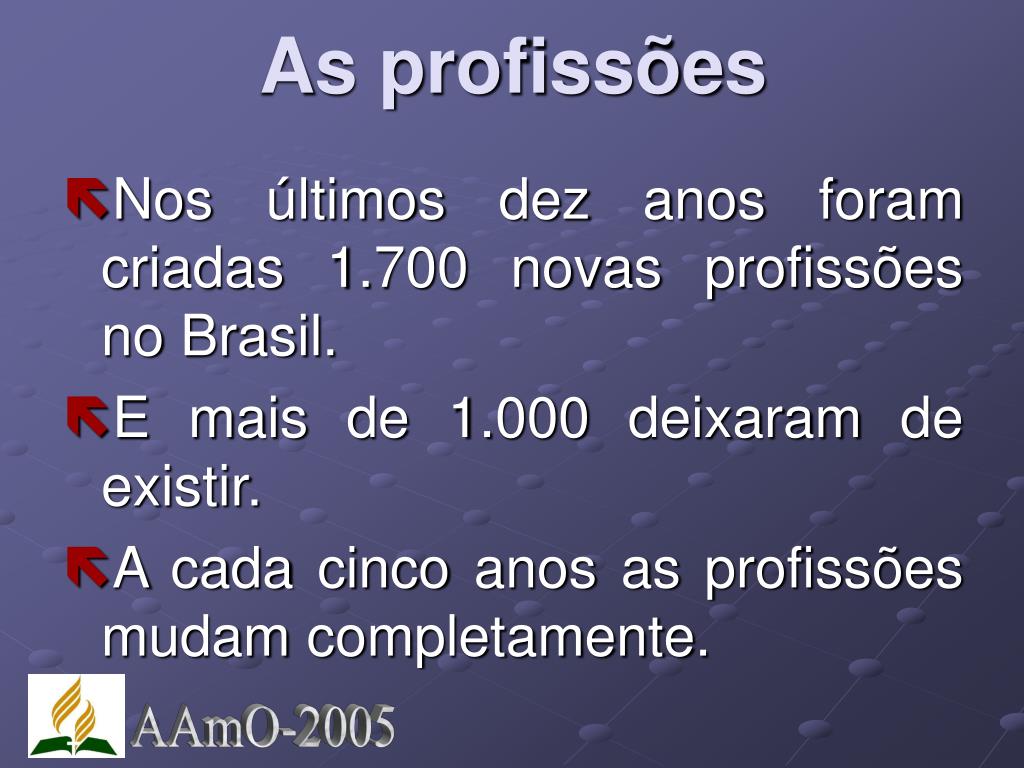 As profissões

Nos últimos dez anos foram criadas 1.700 novas profissões no Brasil.

E mais de 1.000 deixaram de existir.

A cada cinco anos as profissões mudam completamente.

AAmO-2005